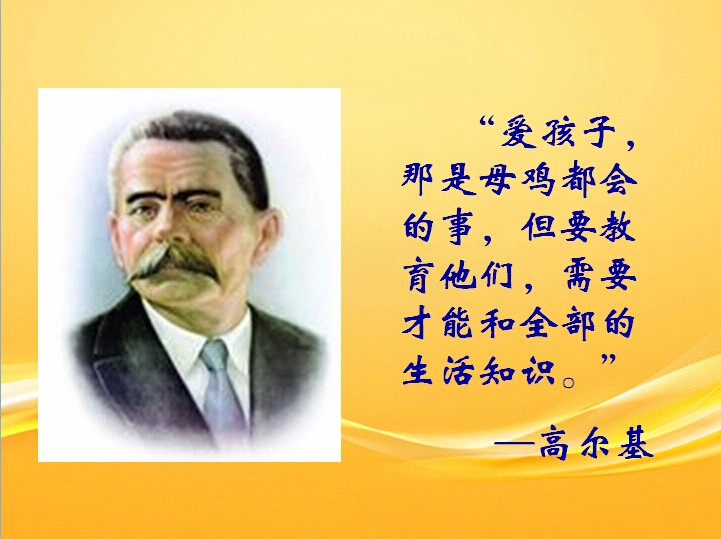 “爱孩子，那是母鸡都会的事，但要教育他们，需要才能和全部的生活知识。”

—高尔基